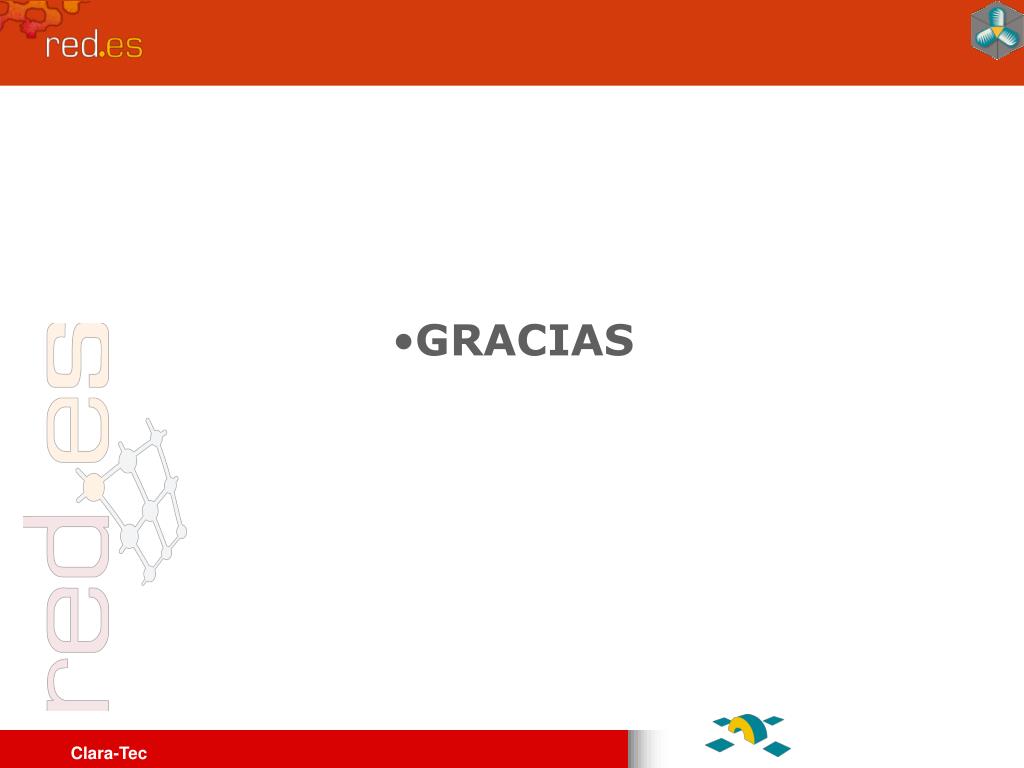 red.es

red.es

•GRACIAS

Clara-Tec